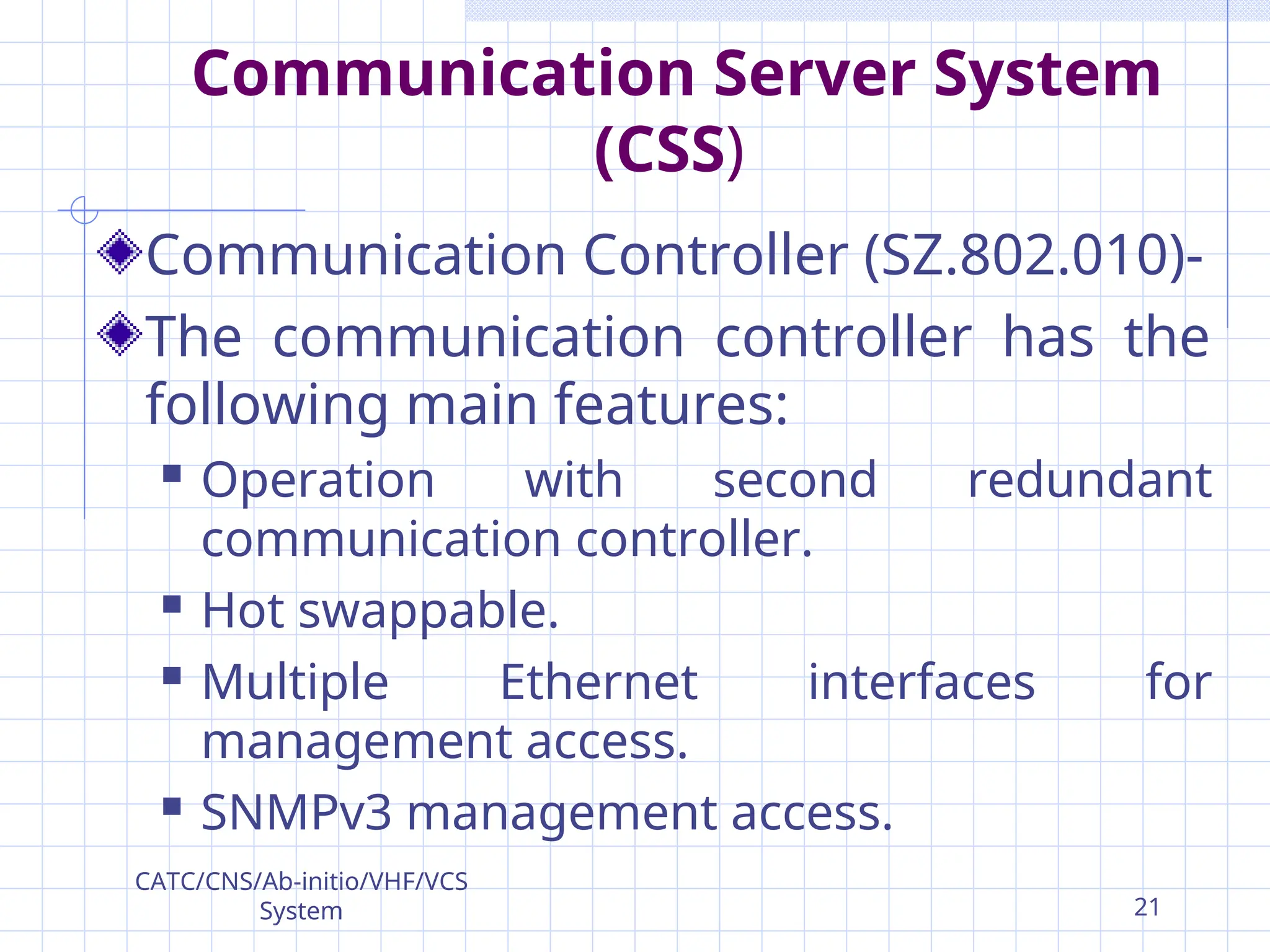 Communication Server System (CSS)

Communication Controller (SZ.802.010)-

The communication controller has the following main features:

Operation with second redundant communication controller.

Hot swappable.

Multiple Ethernet interfaces for management access.

SNMPv3 management access.

CATC/CNS/Ab-initio/VHF/VCS System

21